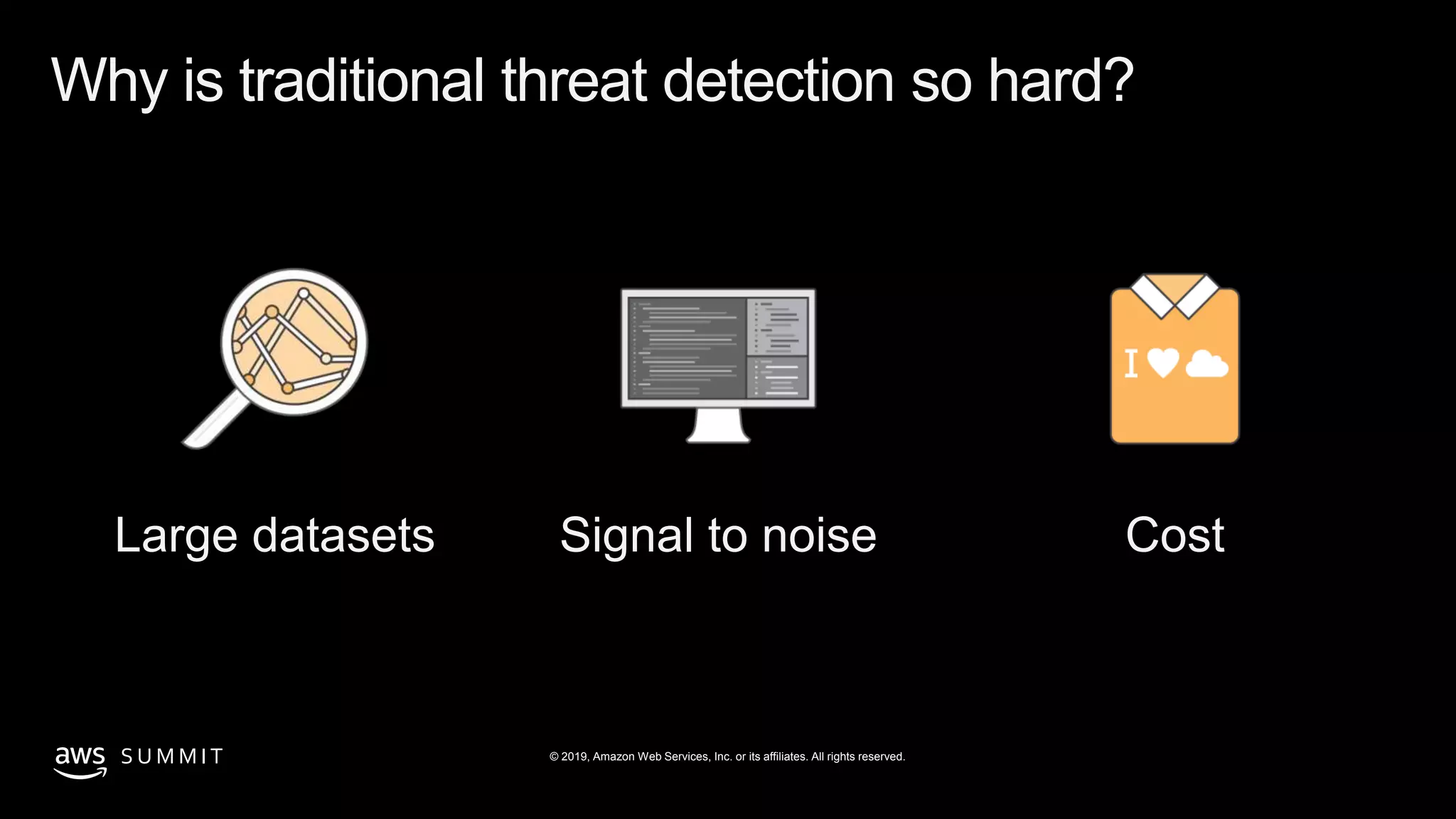 Why is traditional threat detection so hard?

I

Large datasets

Signal to noise

Cost

aws SUMMIT

© 2019, Amazon Web Services, Inc. or its affiliates. All rights reserved.